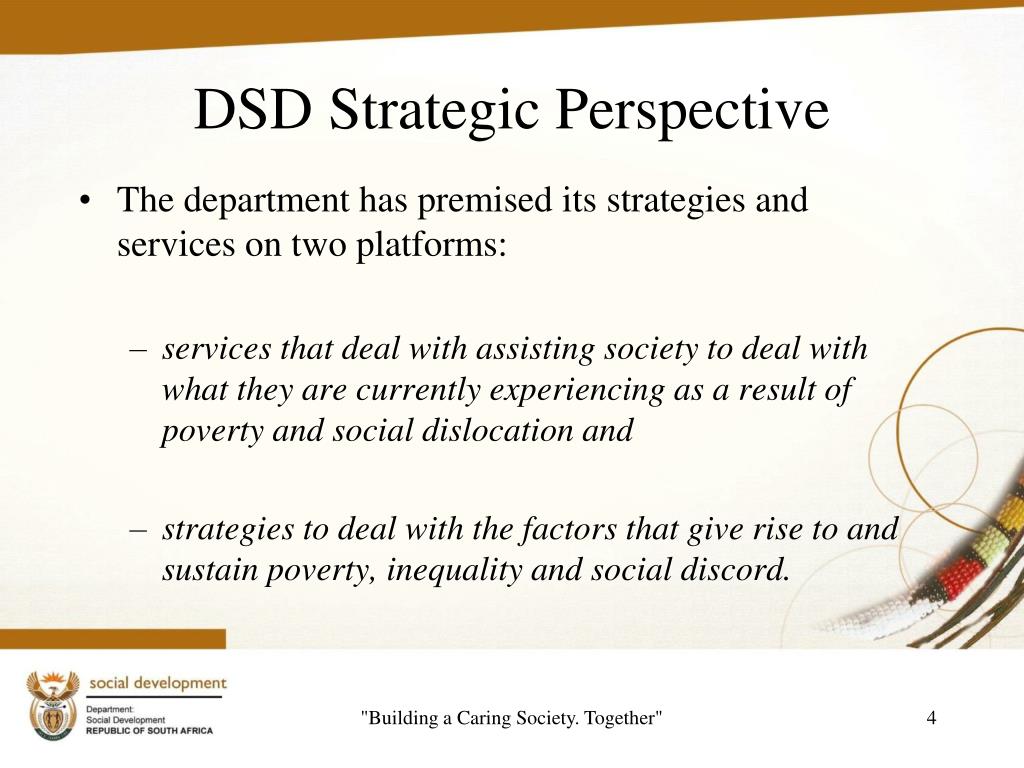 DSD Strategic Perspective

• The department has premised its strategies and services on two platforms:

– services that deal with assisting society to deal with what they are currently experiencing as a result of poverty and social dislocation and

– strategies to deal with the factors that give rise to and sustain poverty, inequality and social discord.

social development
Department:
Social Development
REPUBLIC OF SOUTH AFRICA

"Building a Caring Society. Together"

4